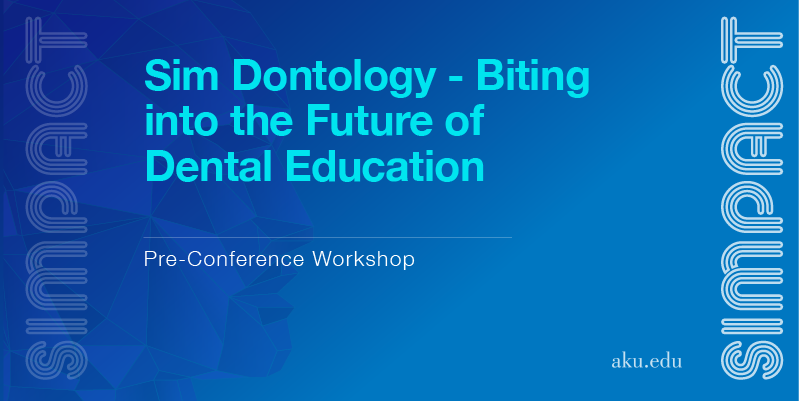 SIMPACT

Sim Dontology - Biting into the Future of Dental Education

Pre-Conference Workshop

aku.edu

SIMPACT